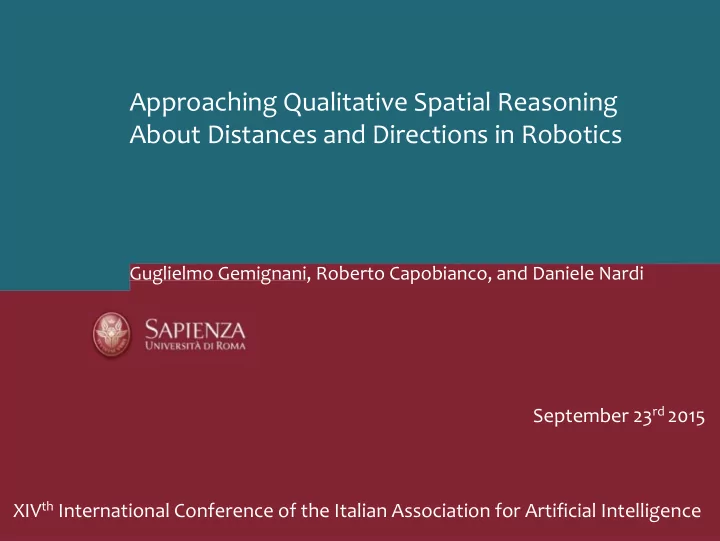 Approaching Qualitative Spatial Reasoning About Distances and Directions in Robotics

Guglielmo Gemignani, Roberto Capobianco, and Daniele Nardi

SAPIENZA
UNIVERSITÀ DI ROMA

September 23$^{rd}$ 2015

XIV$^{th}$ International Conference of the Italian Association for Artificial Intelligence